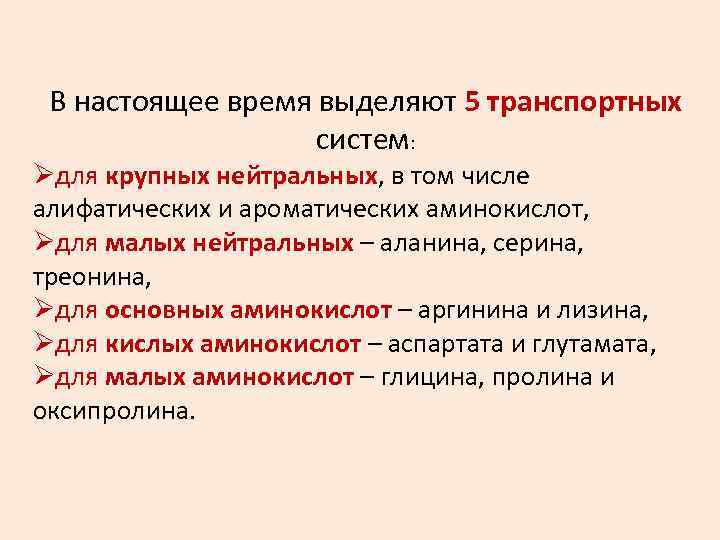 В настоящее время выделяют 5 транспортных систем:

➢для крупных нейтральных, в том числе алифатических и ароматических аминокислот,
➢для малых нейтральных – аланина, серина, треонина,
➢для основных аминокислот – аргинина и лизина,
➢для кислых аминокислот – аспартата и глутамата,
➢для малых аминокислот – глицина, пролина и оксипролина.